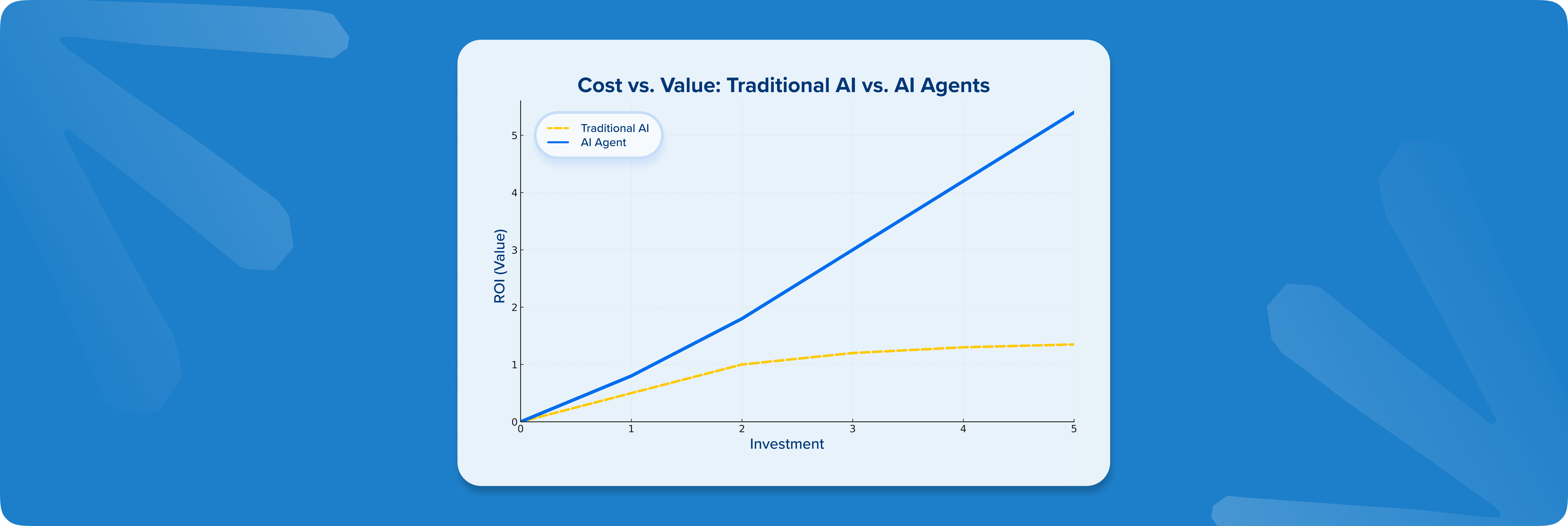 Cost vs. Value: Traditional AI vs. AI Agents

Traditional AI
AI Agent

ROI (Value)

5
4
3
2
1
0

0
1
2
3
4
5

Investment